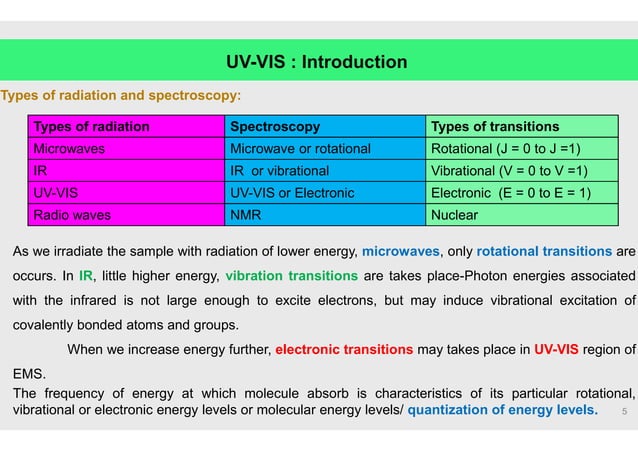 UV-VIS : Introduction

Types of radiation and spectroscopy:

| Types of radiation | Spectroscopy | Types of transitions |
|---|---|---|
| Microwaves | Microwave or rotational | Rotational (J = 0 to J =1) |
| IR | IR or vibrational | Vibrational (V = 0 to V =1) |
| UV-VIS | UV-VIS or Electronic | Electronic (E = 0 to E = 1) |
| Radio waves | NMR | Nuclear |

As we irradiate the sample with radiation of lower energy, microwaves, only rotational transitions are occurs. In IR, little higher energy, vibration transitions are takes place-Photon energies associated with the infrared is not large enough to excite electrons, but may induce vibrational excitation of covalently bonded atoms and groups.

When we increase energy further, electronic transitions may takes place in UV-VIS region of EMS.

The frequency of energy at which molecule absorb is characteristics of its particular rotational, vibrational or electronic energy levels or molecular energy levels/ quantization of energy levels.

5